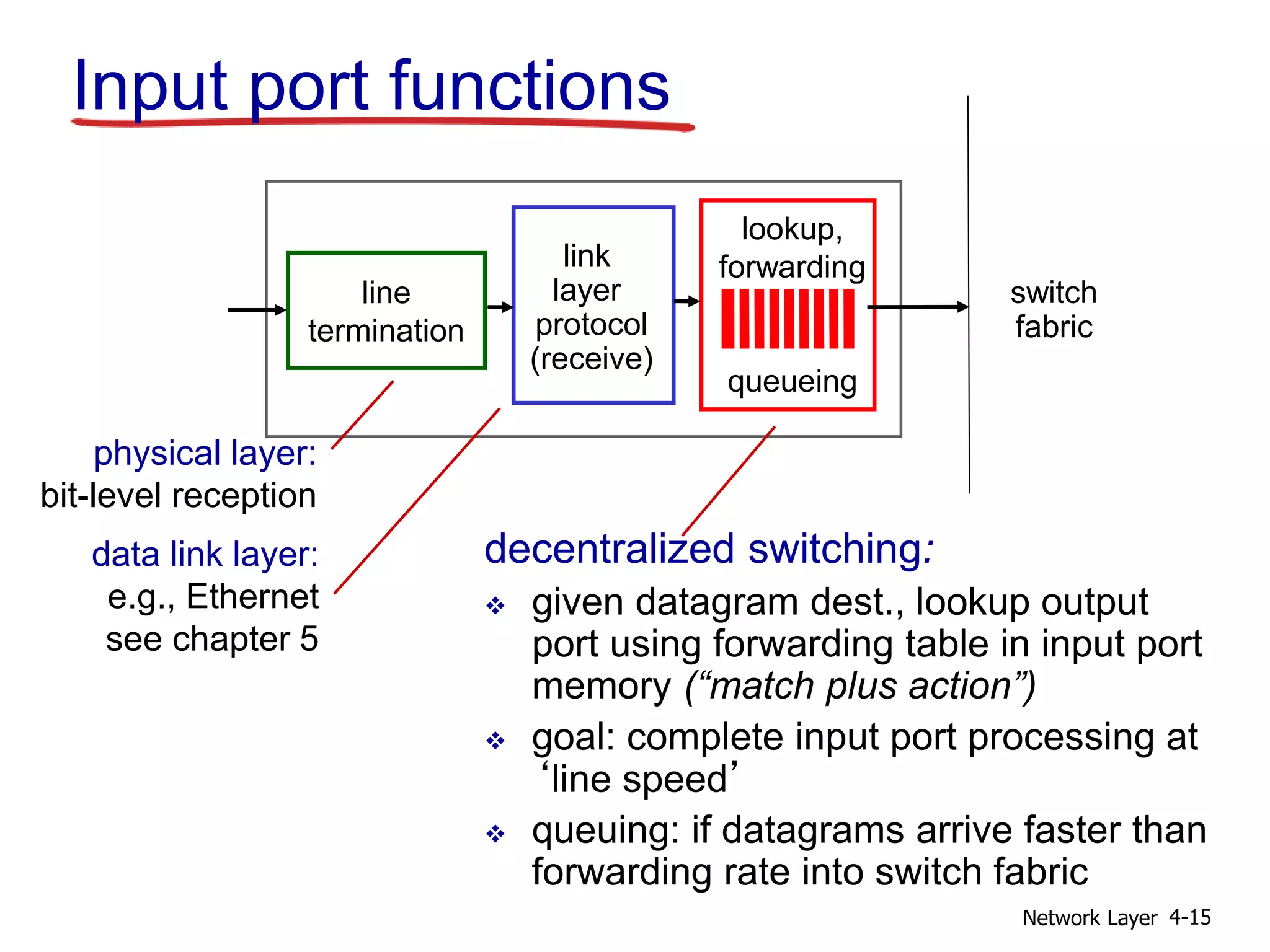 Input port functions

line termination

link layer protocol (receive)

lookup, forwarding

queueing

switch fabric

physical layer:
bit-level reception

data link layer:
e.g., Ethernet
see chapter 5

decentralized switching:

❖ given datagram dest., lookup output port using forwarding table in input port memory (“match plus action”)

❖ goal: complete input port processing at ‘line speed’

❖ queuing: if datagrams arrive faster than forwarding rate into switch fabric

Network Layer 4-15